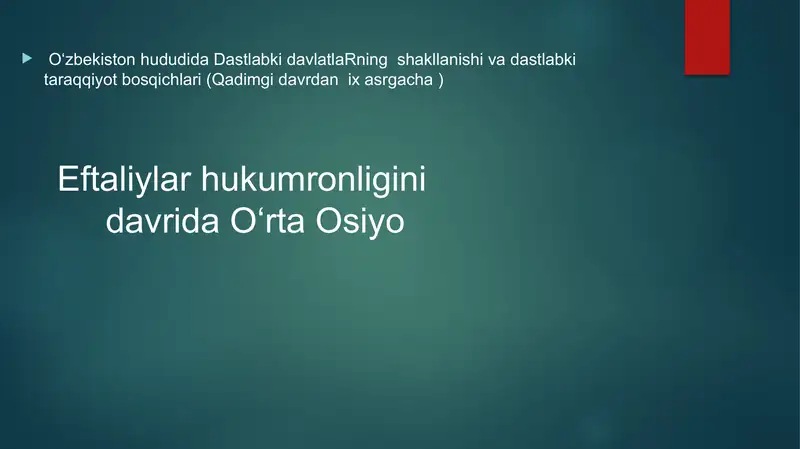 O‘zbekiston hududida Dastlabki davlatlaRning shakllanishi va dastlabki taraqqiyot bosqichlari (Qadimgi davrdan ix asrgacha )

Eftaliylar hukumronligini davrida O‘rta Osiyo